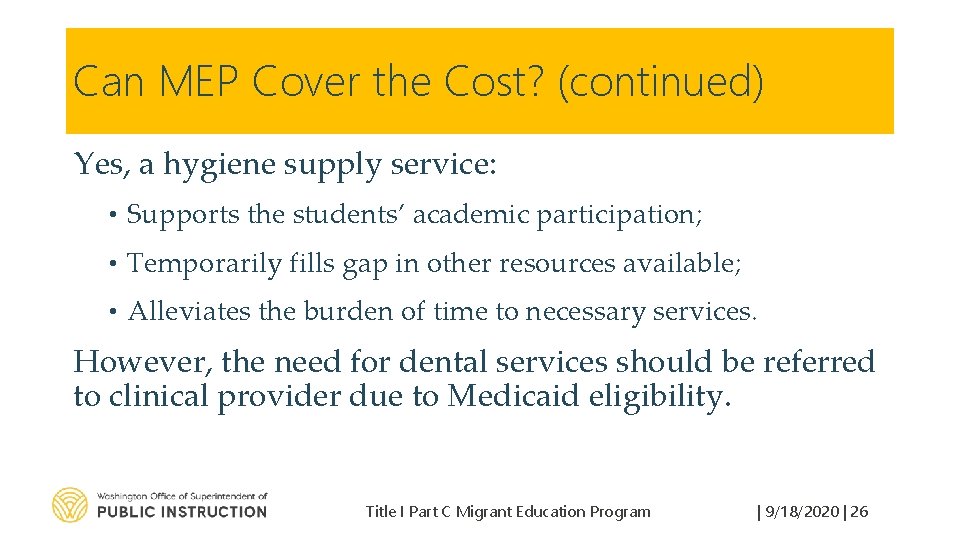 Can MEP Cover the Cost? (continued)

Yes, a hygiene supply service:

• Supports the students' academic participation;

• Temporarily fills gap in other resources available;

• Alleviates the burden of time to necessary services.

However, the need for dental services should be referred to clinical provider due to Medicaid eligibility.

Washington Office of Superintendent of PUBLIC INSTRUCTION

Title I Part C Migrant Education Program

| 9/18/2020 | 26